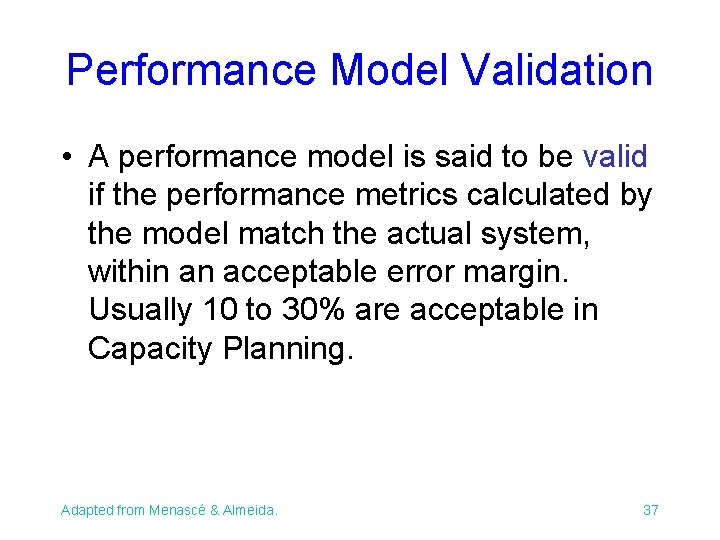 Performance Model Validation

• A performance model is said to be valid if the performance metrics calculated by the model match the actual system, within an acceptable error margin. Usually 10 to 30% are acceptable in Capacity Planning.

Adapted from Menascé & Almeida.

37